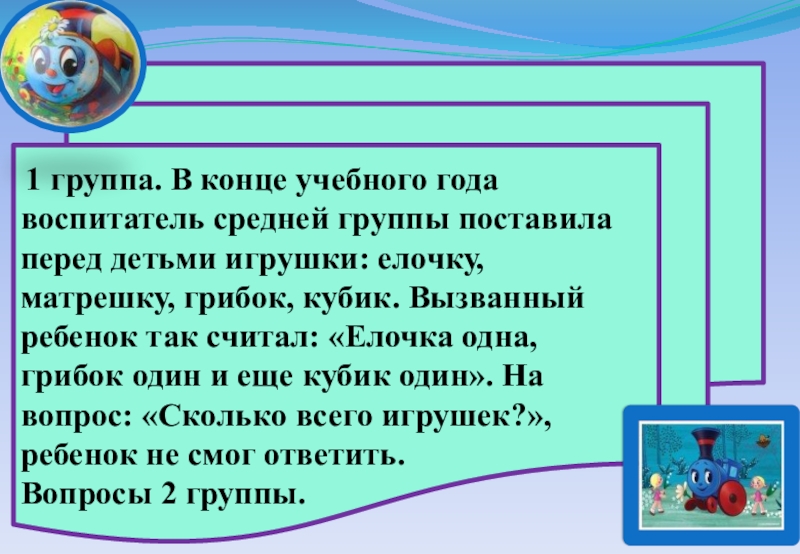 1 группа. В конце учебного года воспитатель средней группы поставила перед детьми игрушки: елочку, матрешку, грибок, кубик. Вызванный ребенок так считал: «Елочка одна, грибок один и еще кубик один». На вопрос: «Сколько всего игрушек?», ребенок не смог ответить.
Вопросы 2 группы.